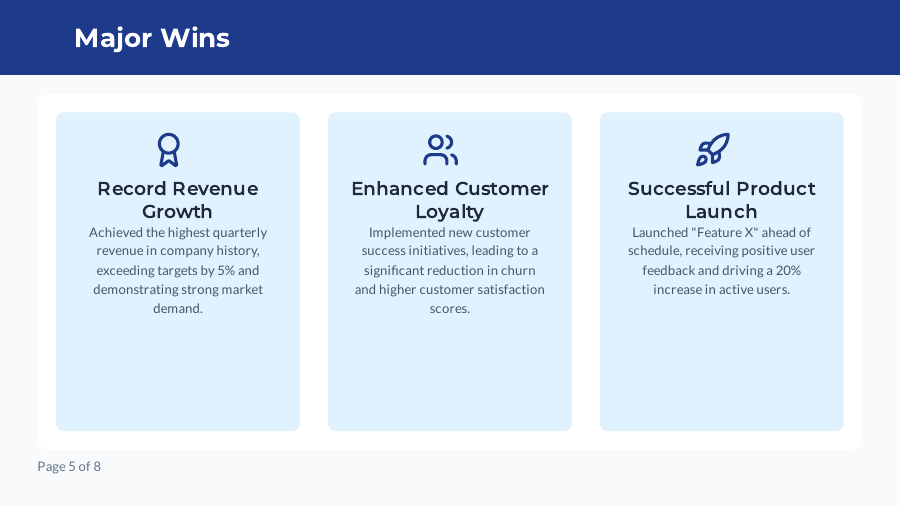 Major Wins

Record Revenue Growth

Achieved the highest quarterly revenue in company history, exceeding targets by 5% and demonstrating strong market demand.

Enhanced Customer Loyalty

Implemented new customer success initiatives, leading to a significant reduction in churn and higher customer satisfaction scores.

Successful Product Launch

Launched "Feature X" ahead of schedule, receiving positive user feedback and driving a 20% increase in active users.

Page 5 of 8